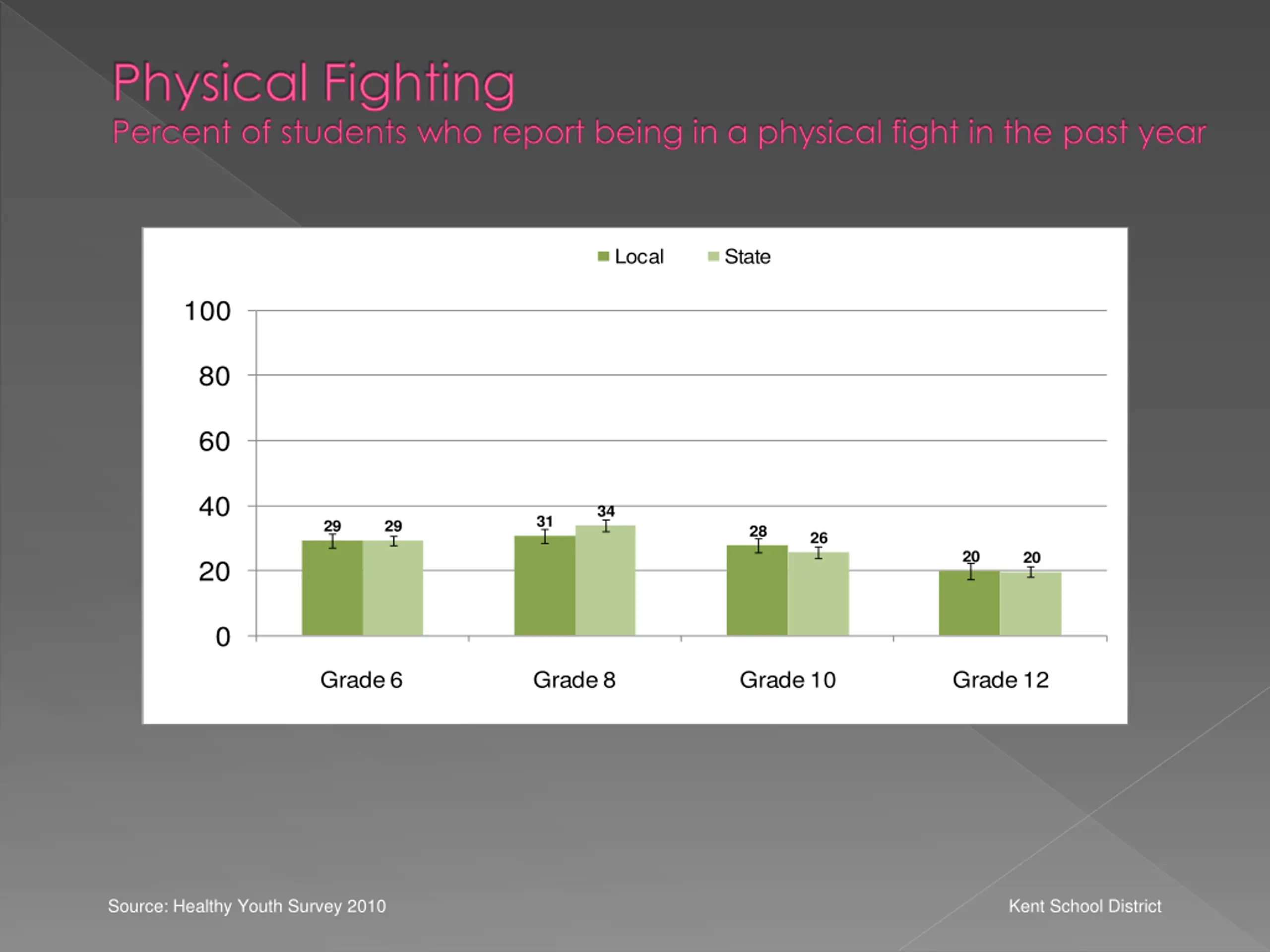 Physical Fighting
Percent of students who report being in a physical fight in the past year

Local State

100
80
60
40
20
0

29 29 31 34 28 26 20 20

Grade 6 Grade 8 Grade 10 Grade 12

Source: Healthy Youth Survey 2010

Kent School District